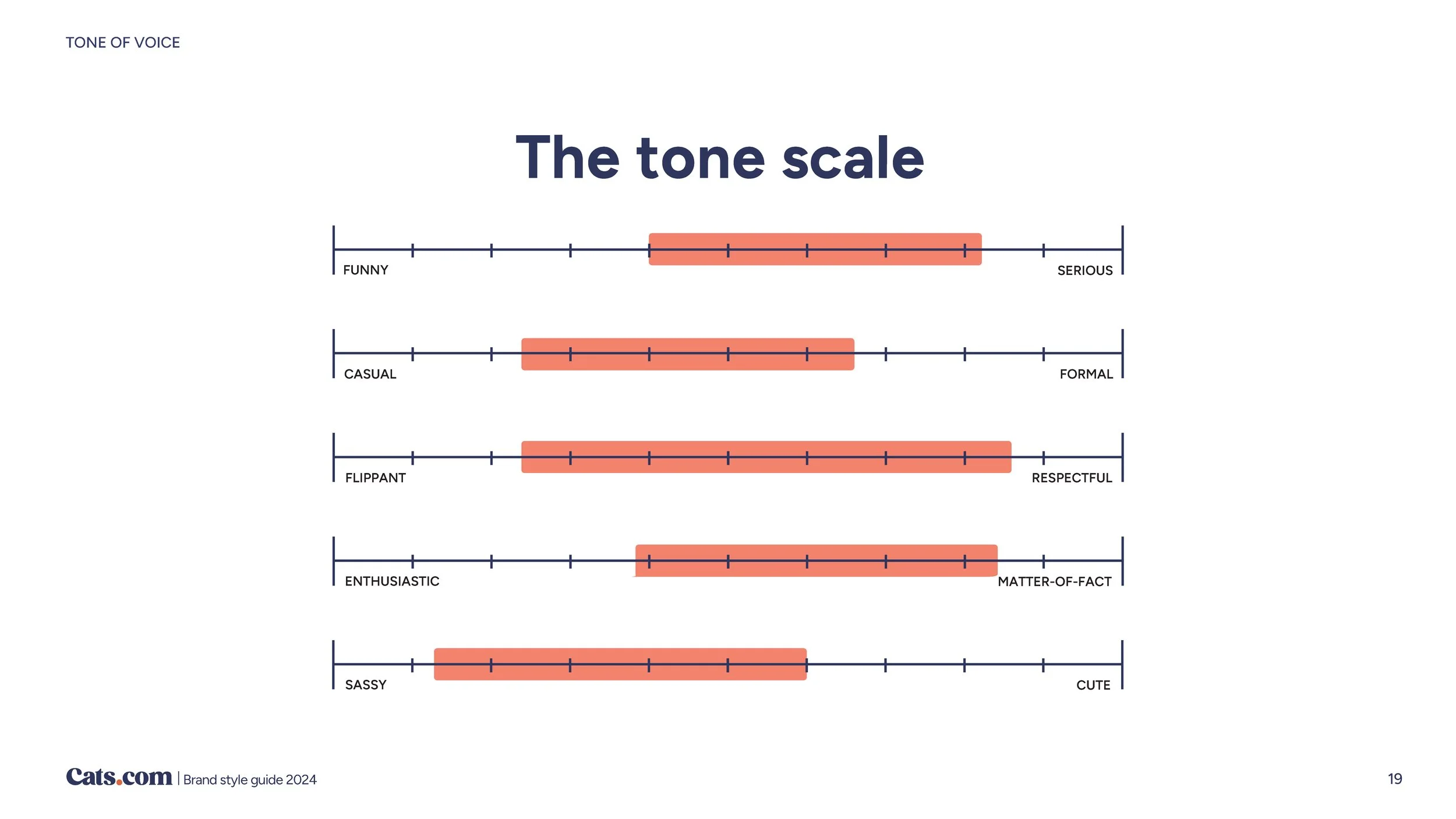 TONE OF VOICE

The tone scale

FUNNY SERIOUS

CASUAL FORMAL

FLIPPANT RESPECTFUL

ENTHUSIASTIC MATTER-OF-FACT

SASSY CUTE

Cats.com | Brand style guide 2024

19